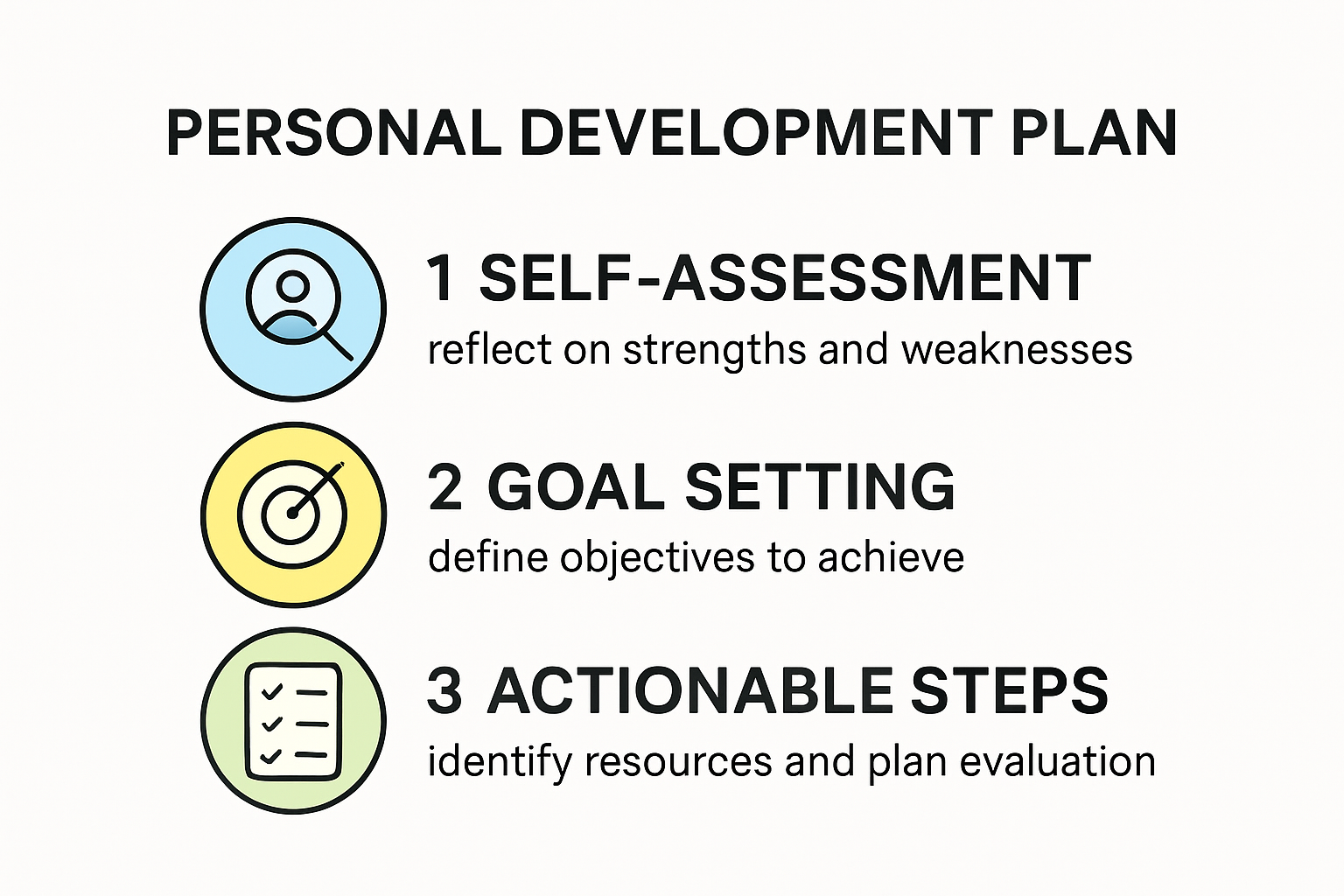 PERSONAL DEVELOPMENT PLAN

1 SELF-ASSESSMENT
reflect on strengths and weaknesses

2 GOAL SETTING
define objectives to achieve

3 ACTIONABLE STEPS
identify resources and plan evaluation